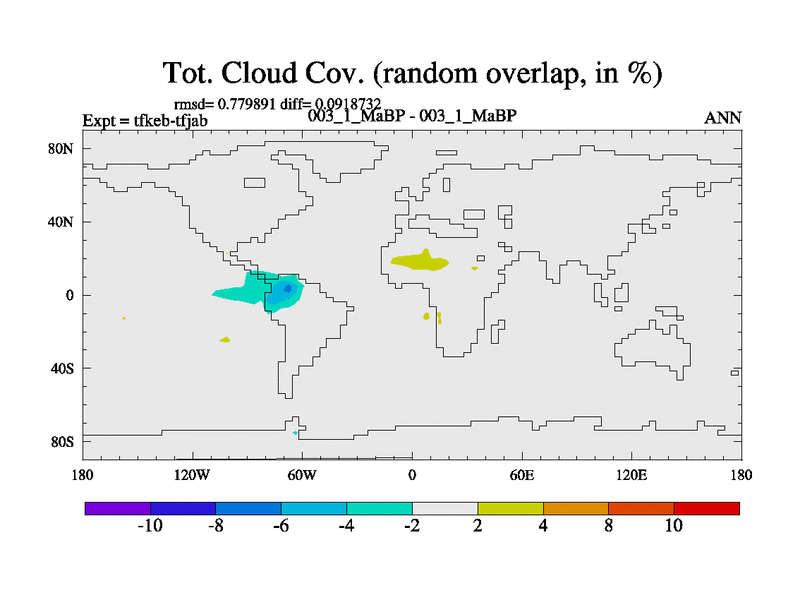 Tot. Cloud Cov. (random overlap, in %)

rmsd= 0.779891 diff= 0.0918732

Expt = tfkeb-tfjab

003_1_MaBP - 003_1_MaBP

ANN

80N
40N
0
40S
80S

180
120W
60W
0
60E
120E
180

-10
-8
-6
-4
-2
2
4
8
10